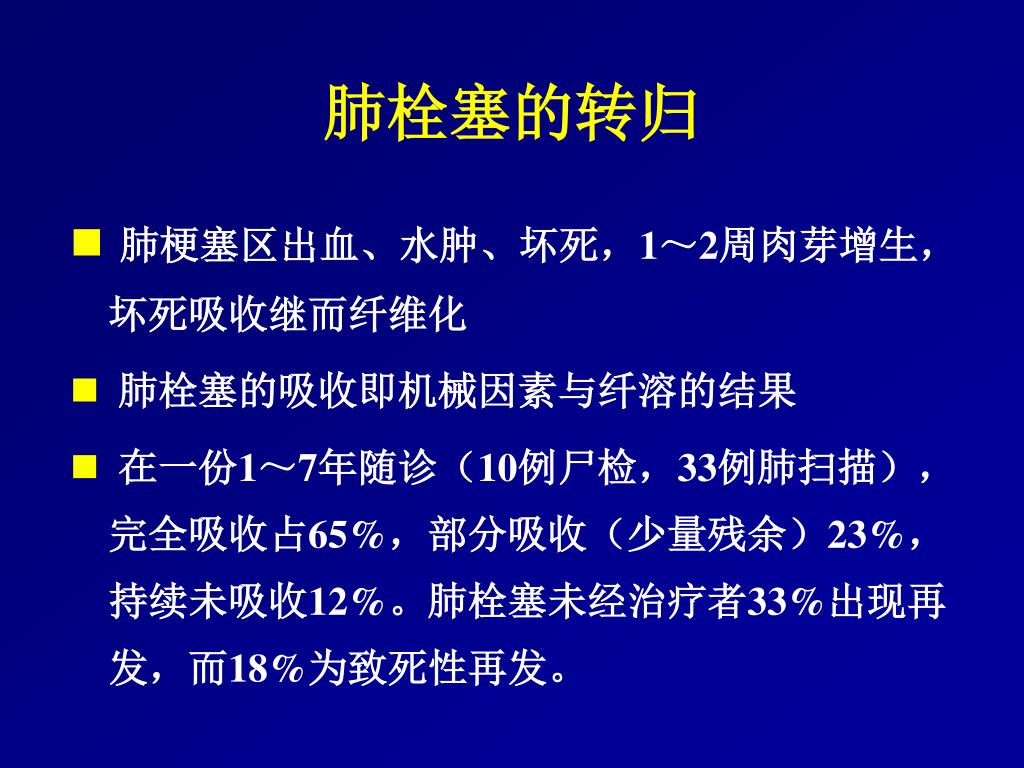 肺栓塞的转归

■ 肺梗塞区出血、水肿、坏死，1～2周肉芽增生，坏死吸收继而纤维化

■ 肺栓塞的吸收即机械因素与纤溶的结果

■ 在一份1～7年随诊（10例尸检，33例肺扫描），完全吸收占65%，部分吸收（少量残余）23%，持续未吸收12%。肺栓塞未经治疗者33%出现再发，而18%为致死性再发。